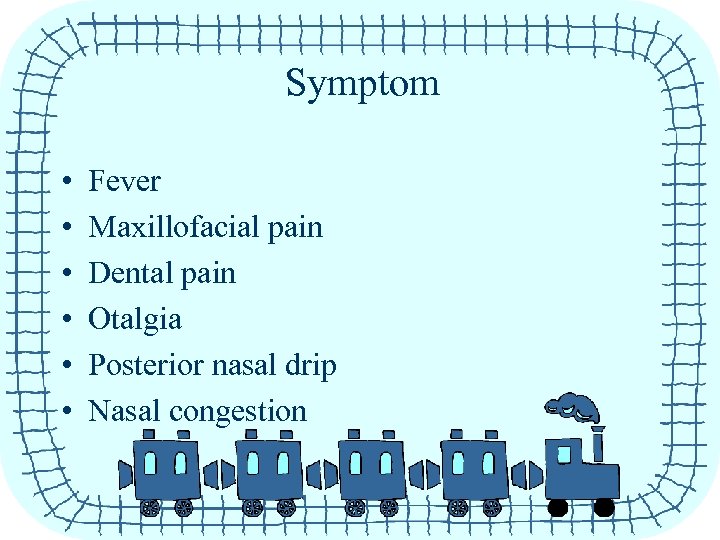 Symptom

• Fever
• Maxillofacial pain
• Dental pain
• Otalgia
• Posterior nasal drip
• Nasal congestion